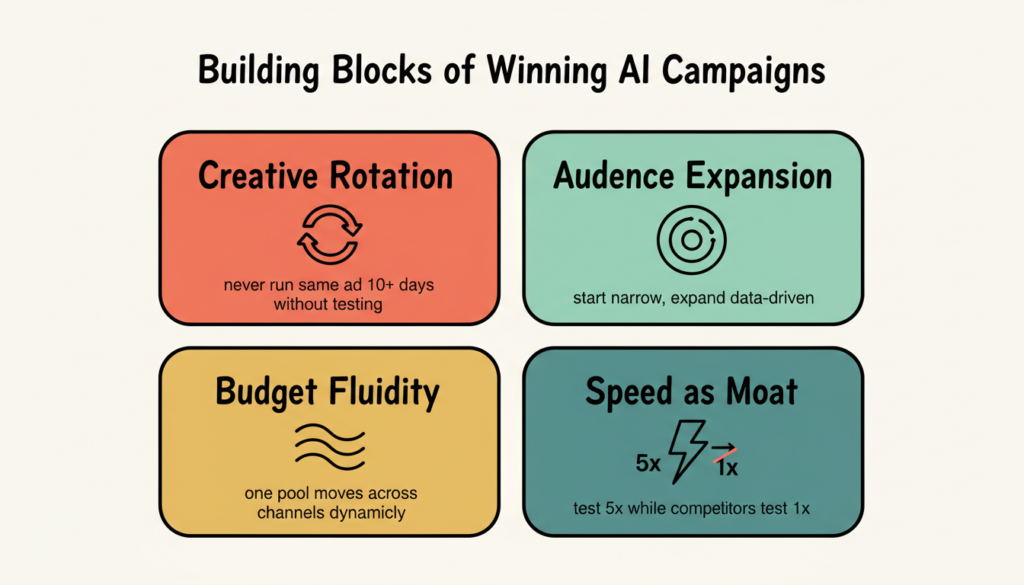 Building Blocks of Winning AI Campaigns

Creative Rotation

never run same ad 10+ days without testing

Audence Expansion

start narrow, expand data-driven

Budget Fluidity

one pool moves across channels dynamicly

Speed as Moat

5x

1x

test 5x while competitors test 1x